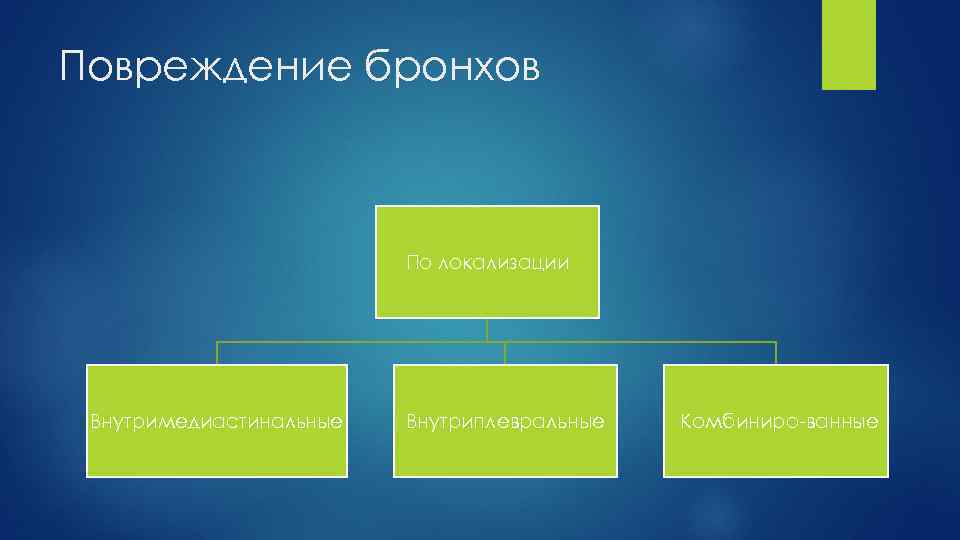 Повреждение бронхов

По локализации

Внутримедиастинальные

Внутриплевральные

Комбиниро-ванные